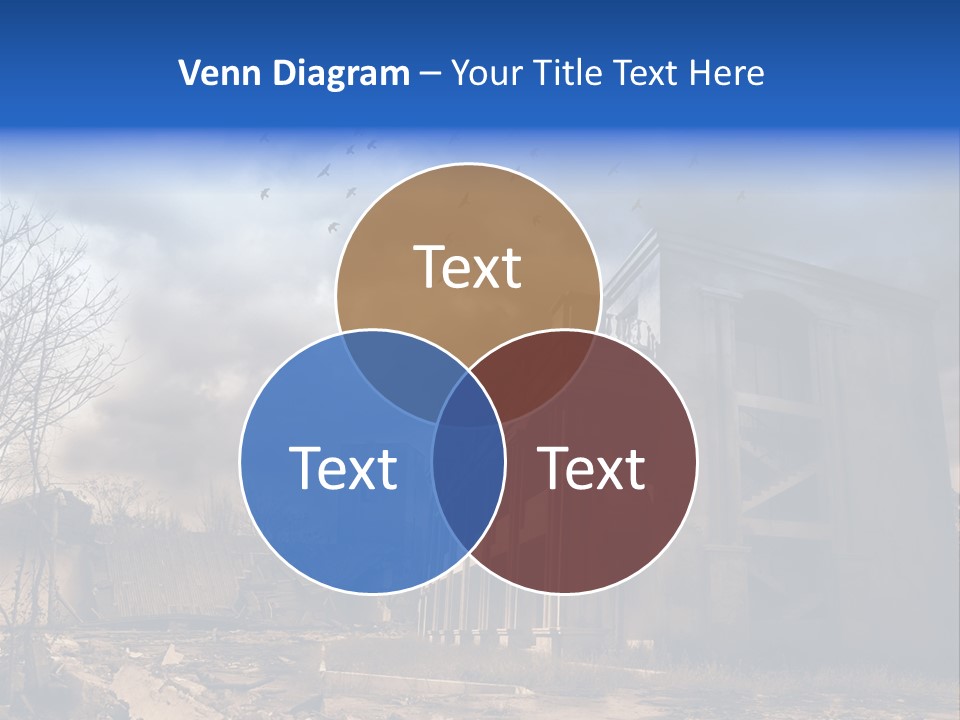 Venn Diagram – Your Title Text Here

Text

Text

Text